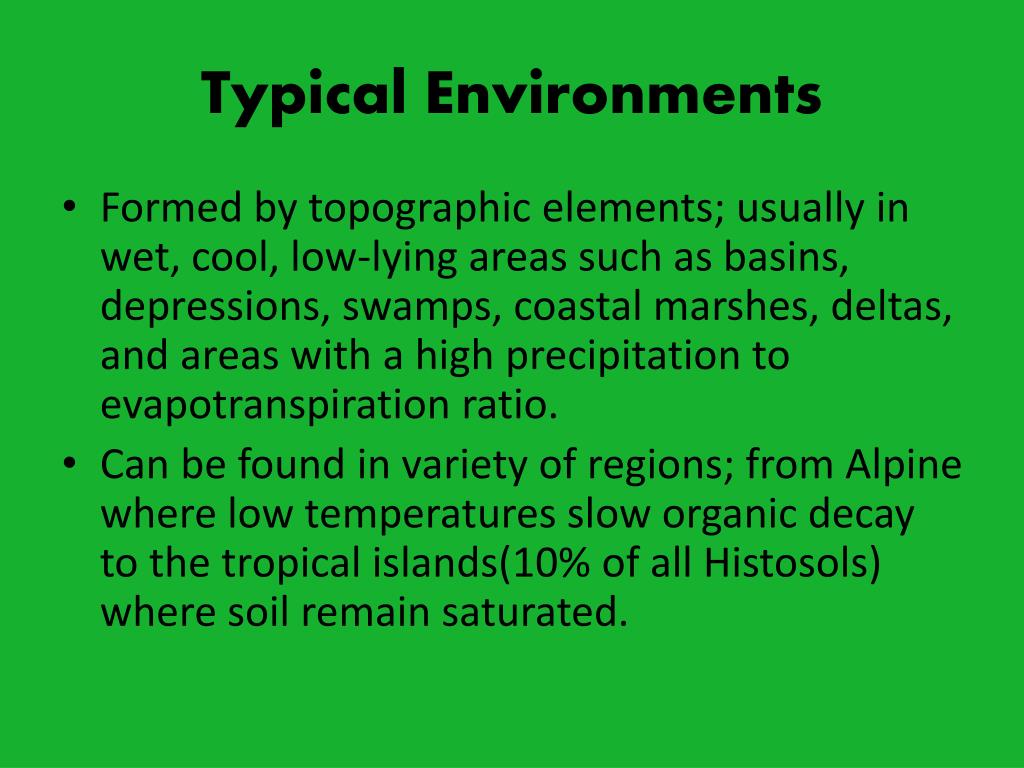 Typical Environments

• Formed by topographic elements; usually in wet, cool, low-lying areas such as basins, depressions, swamps, coastal marshes, deltas, and areas with a high precipitation to evapotranspiration ratio.
• Can be found in variety of regions; from Alpine where low temperatures slow organic decay to the tropical islands(10% of all Histosols) where soil remain saturated.